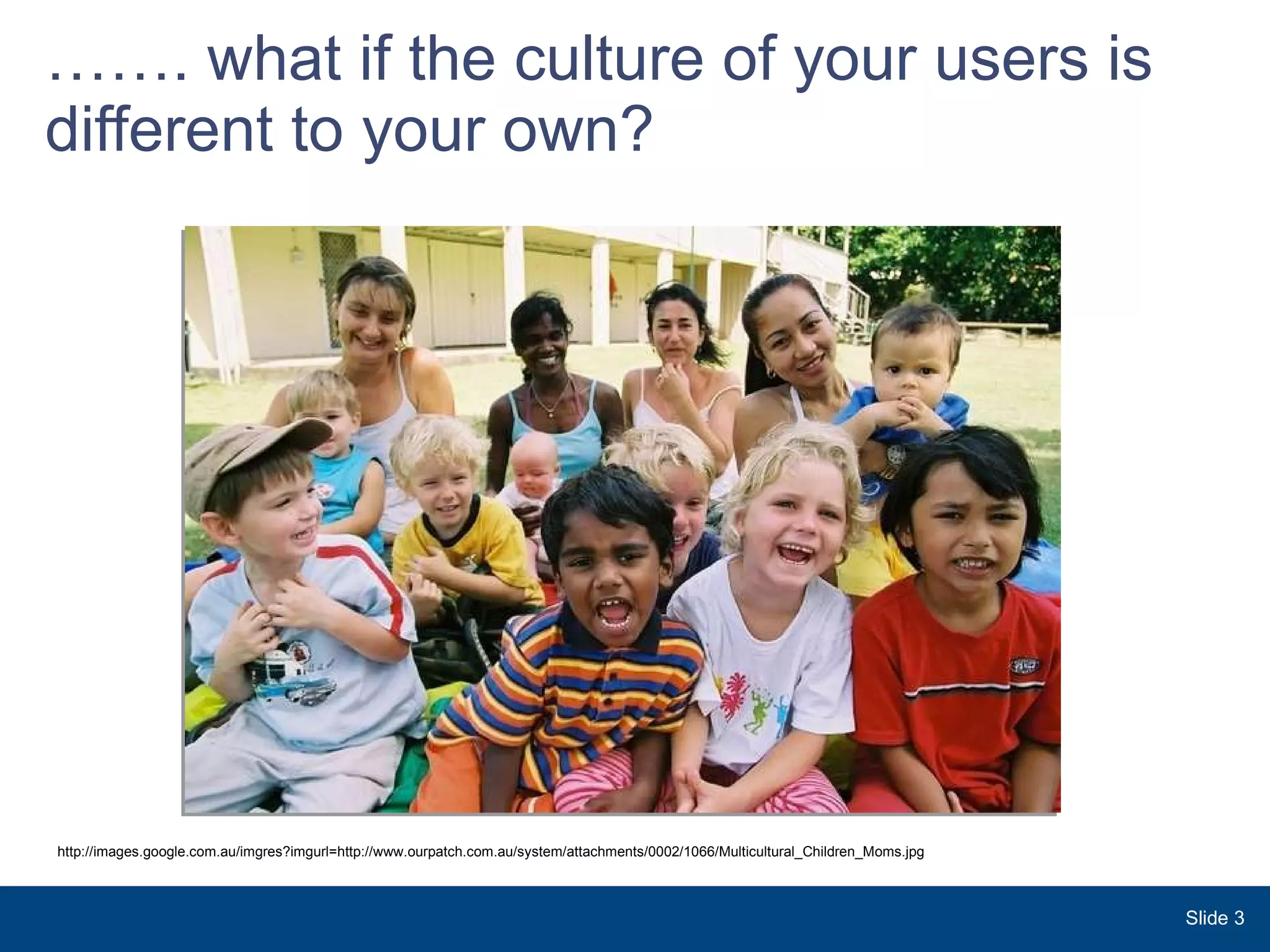 ……. what if the culture of your users is different to your own?

http://images.google.com.au/imgres?imgurl=http://www.ourpatch.com.au/system/attachments/0002/1066/Multicultural_Children_Moms.jpg

Slide 3